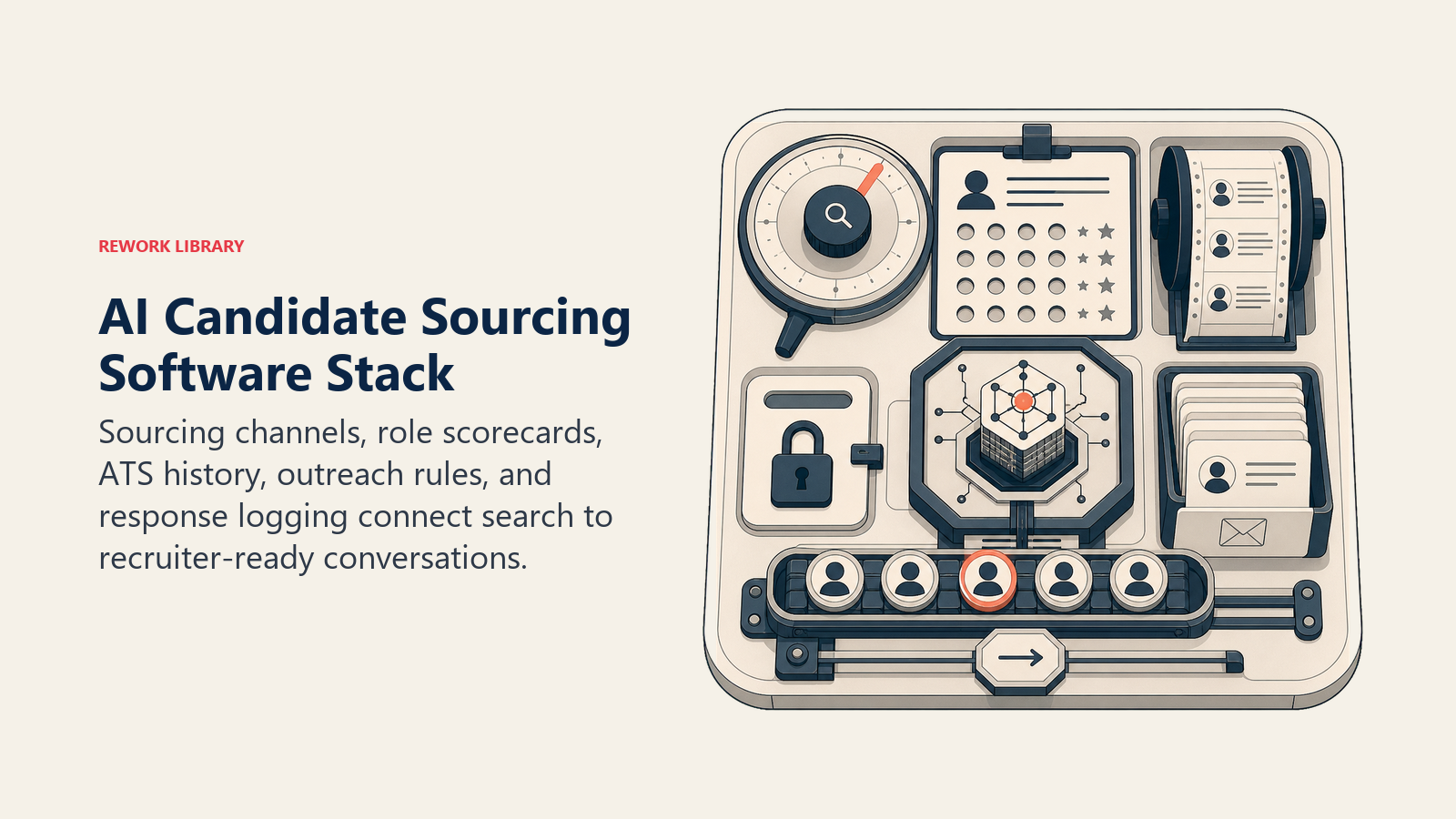 REWORK LIBRARY

AI Candidate Sourcing Software Stack

Sourcing channels, role scorecards, ATS history, outreach rules, and response logging connect search to recruiter-ready conversations.